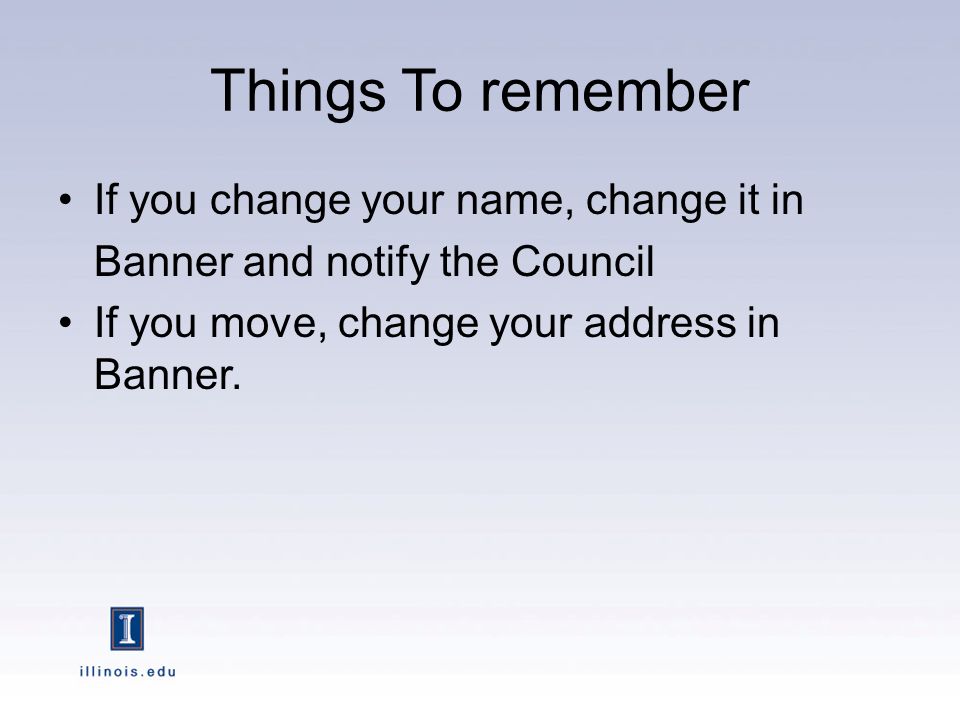 Things To remember

• If you change your name, change it in Banner and notify the Council
• If you move, change your address in Banner.

I

illinois.edu